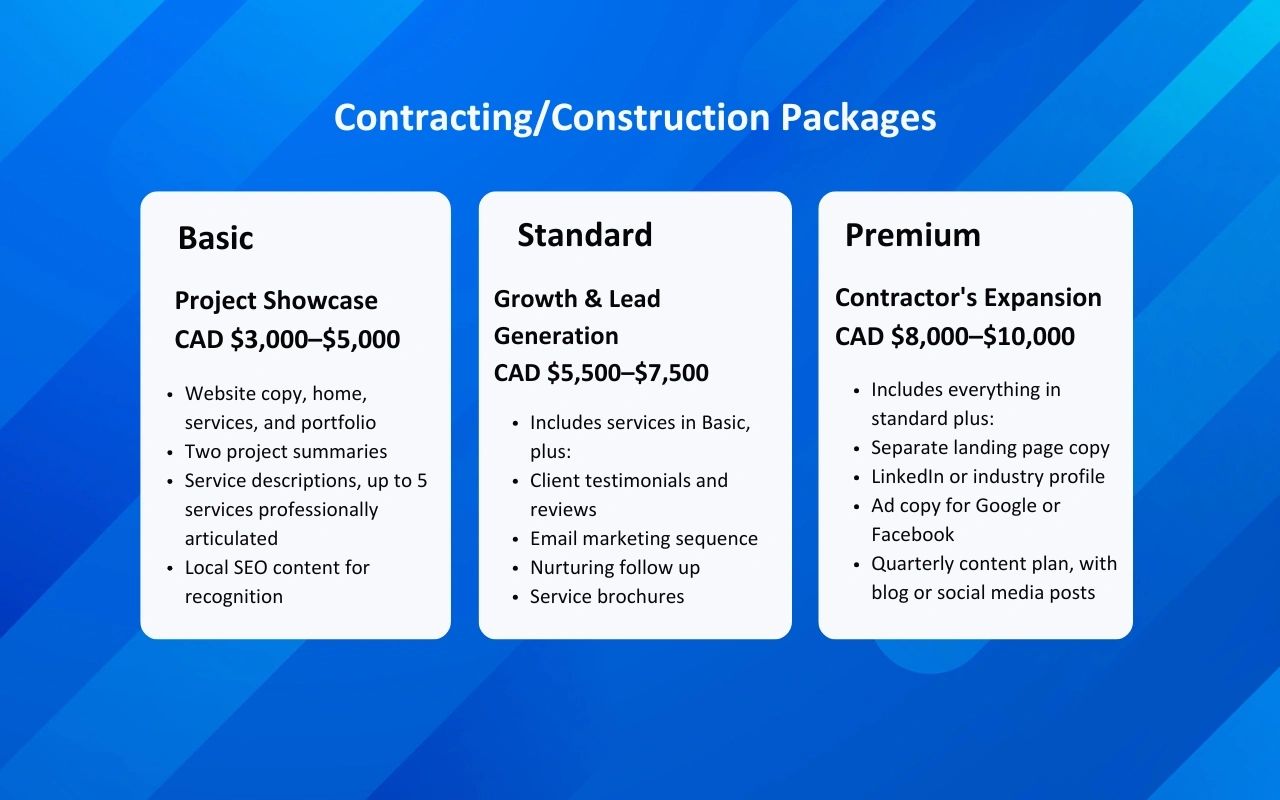 Contracting/Construction Packages

Basic

Project Showcase
CAD \$3,000–\$5,000

- Website copy, home, services, and portfolio
- Two project summaries
- Service descriptions, up to 5 services professionally articulated
- Local SEO content for recognition

Standard

Growth & Lead Generation
CAD \$5,500–\$7,500

- Includes services in Basic, plus:
- Client testimonials and reviews
- Email marketing sequence
- Nurturing follow up
- Service brochures

Premium

Contractor's Expansion
CAD \$8,000–\$10,000

- Includes everything in standard plus:
- Separate landing page copy
- LinkedIn or industry profile
- Ad copy for Google or Facebook
- Quarterly content plan, with blog or social media posts